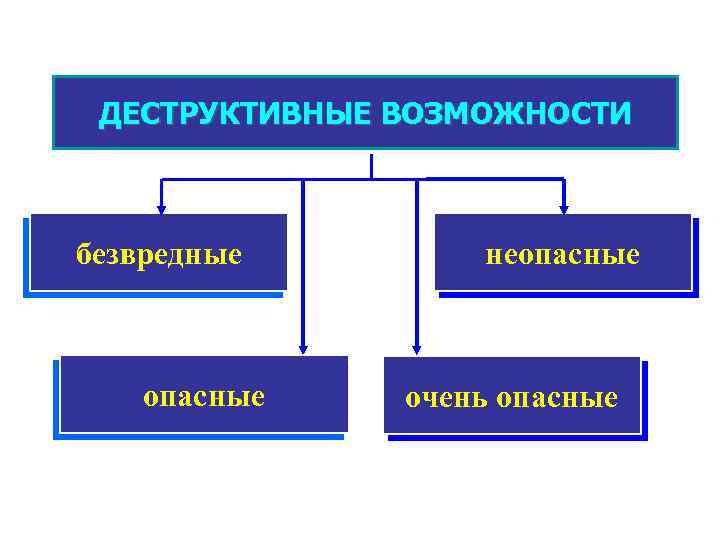 ДЕСТРУКТИВНЫЕ ВОЗМОЖНОСТИ

безвредные

неопасные

опасные

очень опасные